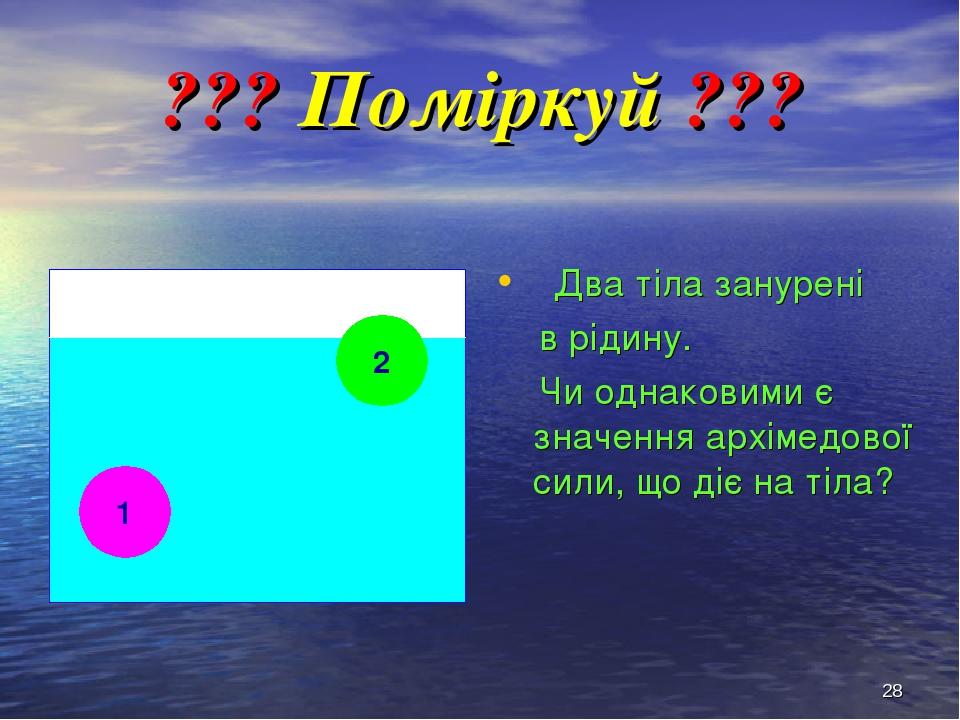 ??? Поміркуй ???

2

1

• Два тіла занурені в рідину.

Чи однаковими є значення архімедової сили, що діє на тіла?

28